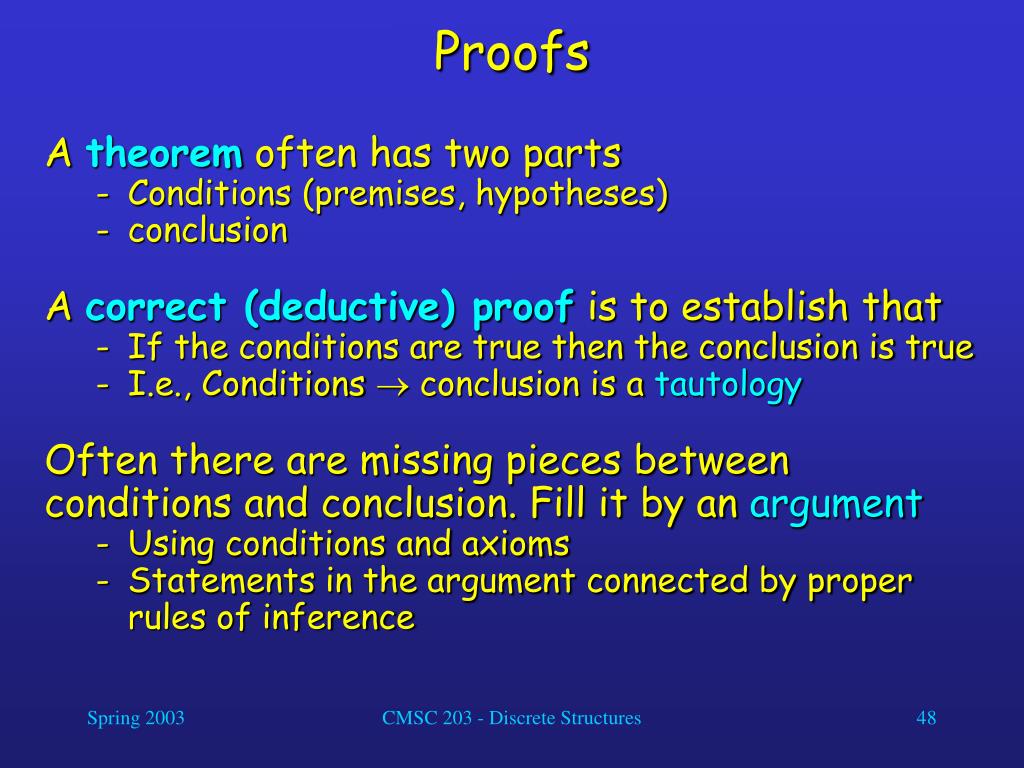 Proofs

A theorem often has two parts
- Conditions (premises, hypotheses)
- conclusion

A correct (deductive) proof is to establish that
- If the conditions are true then the conclusion is true
- I.e., Conditions $\rightarrow$ conclusion is a tautology

Often there are missing pieces between conditions and conclusion. Fill it by an argument
- Using conditions and axioms
- Statements in the argument connected by proper rules of inference

Spring 2003

CMSC 203 - Discrete Structures

48